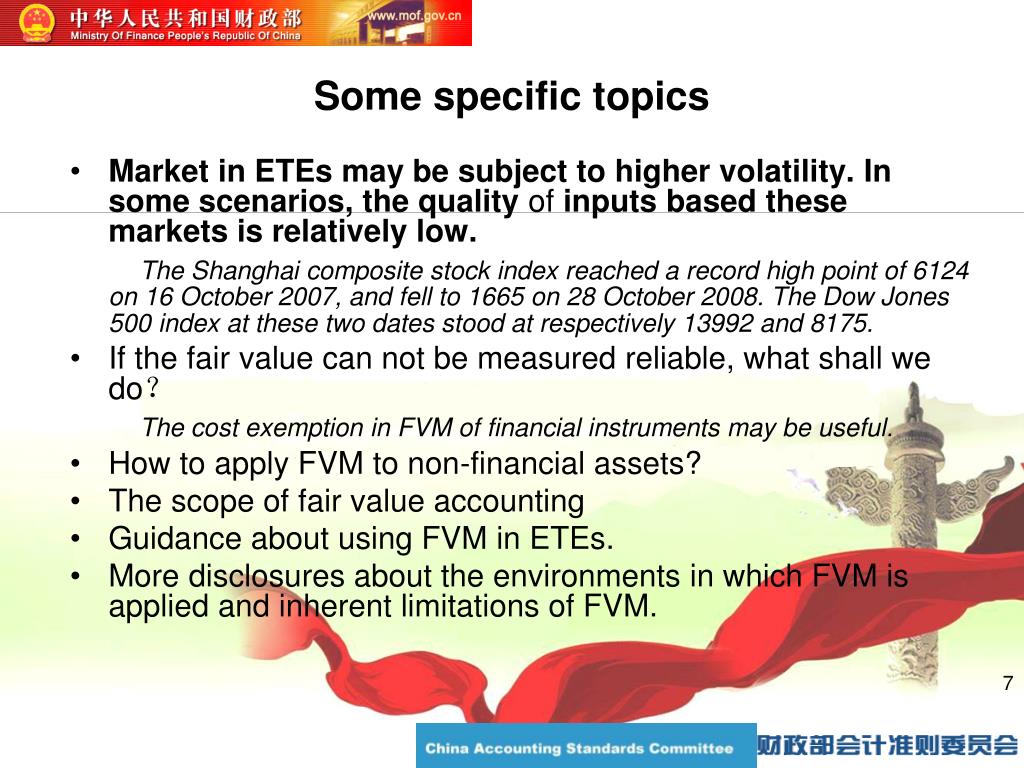 中华人民共和国财政部
Ministry Of Finance People's Republic Of China
www.mof.gov.cn

Some specific topics

• Market in ETEs may be subject to higher volatility. In some scenarios, the quality of inputs based these markets is relatively low.

The Shanghai composite stock index reached a record high point of 6124 on 16 October 2007, and fell to 1665 on 28 October 2008. The Dow Jones 500 index at these two dates stood at respectively 13992 and 8175.

• If the fair value can not be measured reliable, what shall we do?

The cost exemption in FVM of financial instruments may be useful.

• How to apply FVM to non-financial assets?
• The scope of fair value accounting
• Guidance about using FVM in ETEs.
• More disclosures about the environments in which FVM is applied and inherent limitations of FVM.

7

China Accounting Standards Committee 财政部会计准则委员会